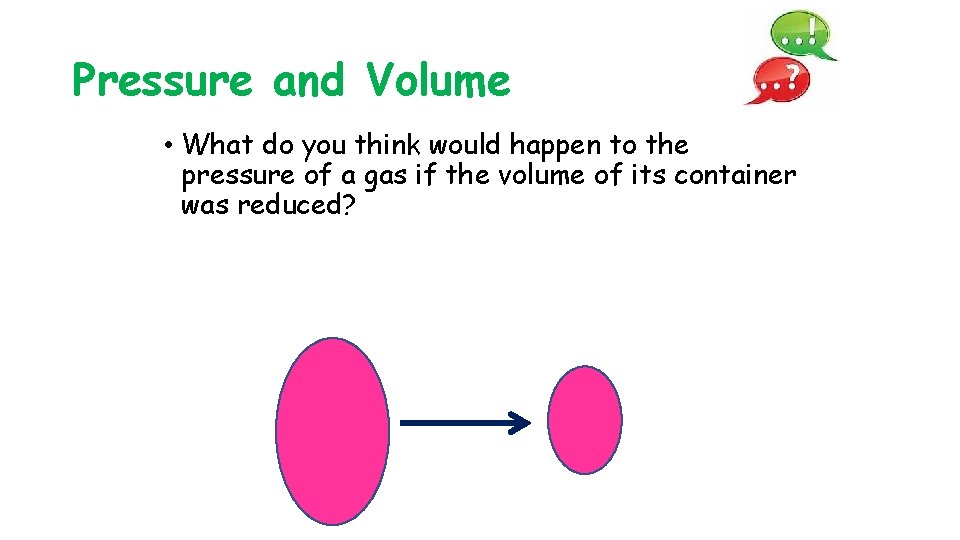 Pressure and Volume

...!
...?

• What do you think would happen to the pressure of a gas if the volume of its container was reduced?